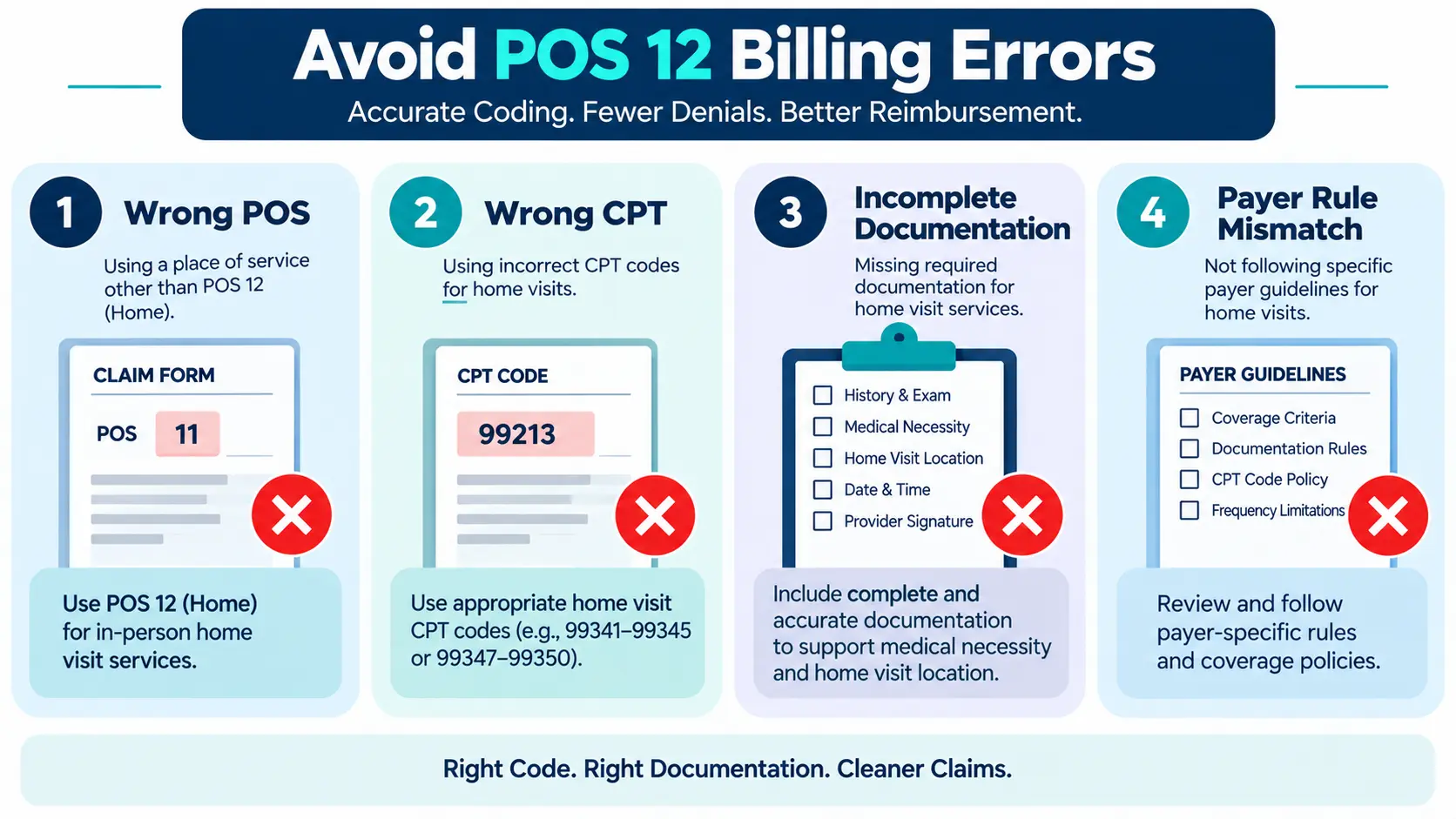 Avoid POS 12 Billing Errors

Accurate Coding. Fewer Denials. Better Reimbursement.

1 Wrong POS

Using a place of service other than POS 12 (Home).

CLAIM FORM

POS 11

Use POS 12 (Home) for in-person home visit services.

2 Wrong CPT

Using incorrect CPT codes for home visits.

CPT CODE

99213

Use appropriate home visit CPT codes (e.g., 99341–99345 or 99347–99350).

3 Incomplete Documentation

Missing required documentation for home visit services.

History & Exam
Medical Necessity
Home Visit Location
Date & Time
Provider Signature

Include complete and accurate documentation to support medical necessity and home visit location.

4 Payer Rule Mismatch

Not following specific payer guidelines for home visits.

PAYER GUIDELINES

Coverage Criteria
Documentation Rules
CPT Code Policy
Frequency Limitations

Review and follow payer-specific rules and coverage policies.

Right Code. Right Documentation. Cleaner Claims.